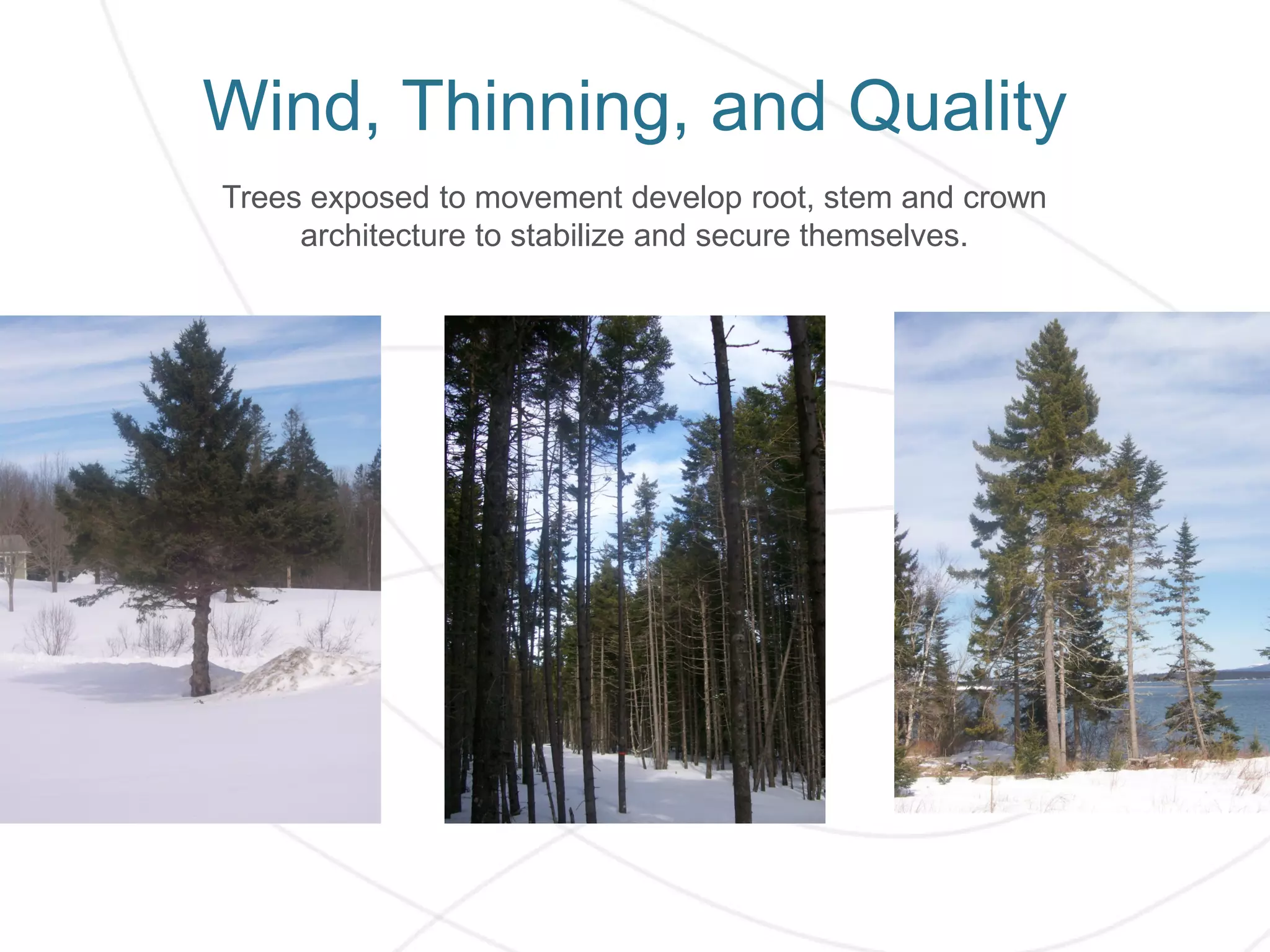 Wind, Thinning, and Quality

Trees exposed to movement develop root, stem and crown architecture to stabilize and secure themselves.